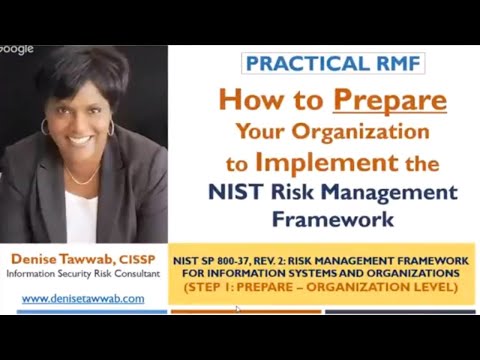 oogle

PRACTICAL RMF

How to Prepare Your Organization to Implement the NIST Risk Management Framework

Denise Tawwab, CISSP
Information Security Risk Consultant

www.denisetawwab.com

NIST SP 800-37, REV. 2: RISK MANAGEMENT FRAMEWORK FOR INFORMATION SYSTEMS AND ORGANIZATIONS
(STEP 1: PREPARE – ORGANIZATION LEVEL)